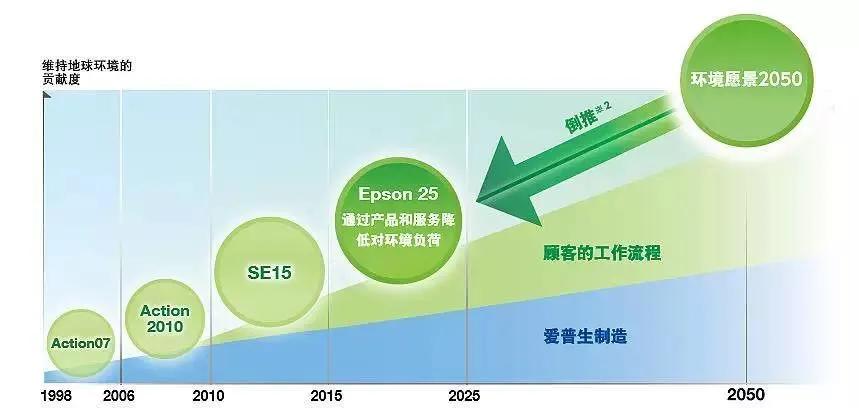 维持地球环境的贡献度

环境愿景2050

倒推※2

Epson 25
通过产品和服务降低对环境负荷

SE15

Action 2010

Action07

顾客的工作流程

爱普生制造

1998
2006
2010
2015
2025
2050